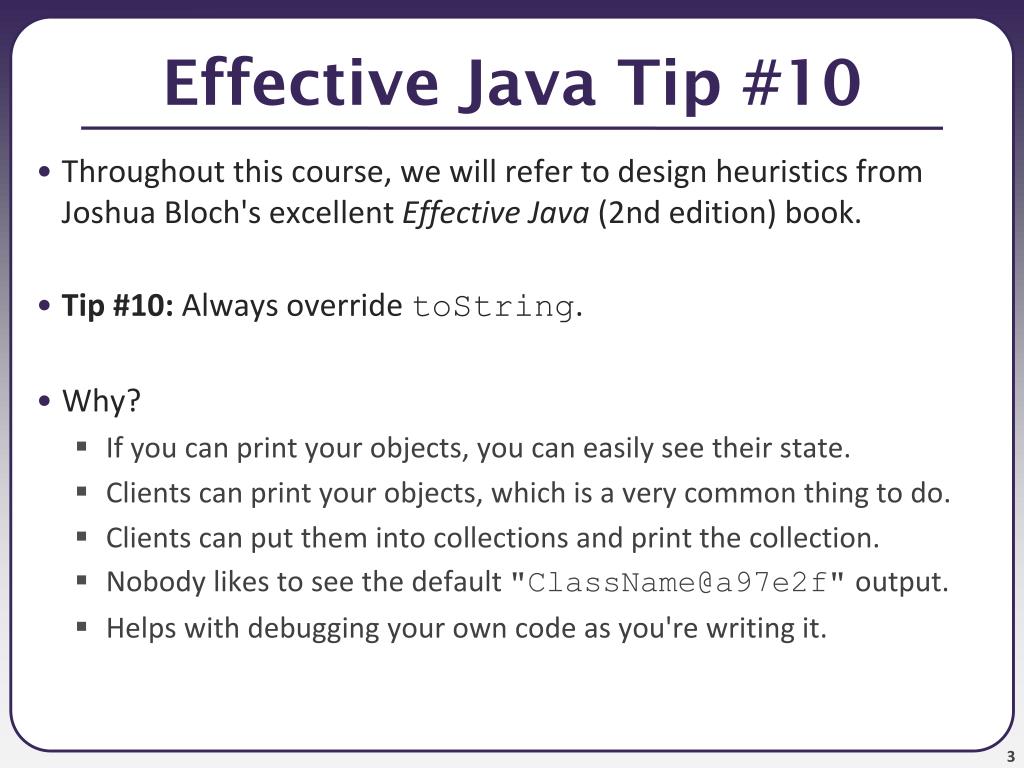 Effective Java Tip #10

• Throughout this course, we will refer to design heuristics from Joshua Bloch's excellent Effective Java (2nd edition) book.

• Tip #10: Always override toString.

• Why?
▪ If you can print your objects, you can easily see their state.
▪ Clients can print your objects, which is a very common thing to do.
▪ Clients can put them into collections and print the collection.
▪ Nobody likes to see the default "ClassName@a97e2f" output.
▪ Helps with debugging your own code as you're writing it.

3